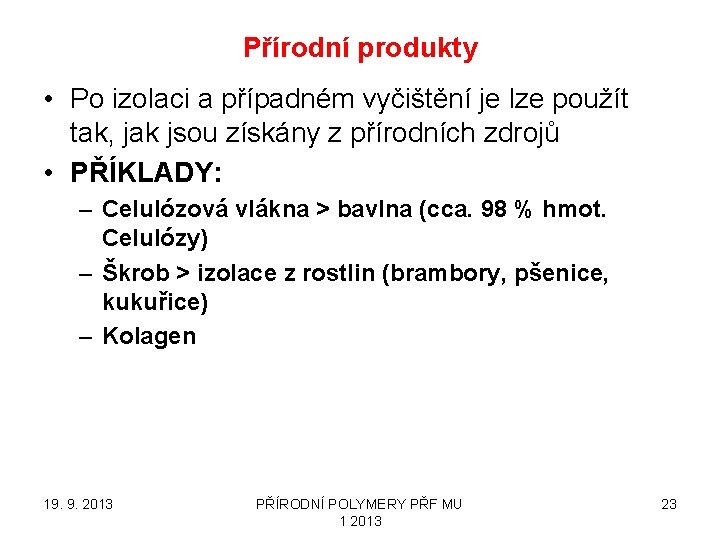 Přírodní produkty

• Po izolaci a případném vyčištění je lze použít tak, jak jsou získány z přírodních zdrojů

• PŘÍKLADY:

– Celulózová vlákna > bavlna (cca. 98 % hmot. Celulózy)

– Škrob > izolace z rostlin (brambory, pšenice, kukuřice)

– Kolagen

19. 9. 2013

PŘÍRODNÍ POLYMERY PŘF MU 1 2013

23